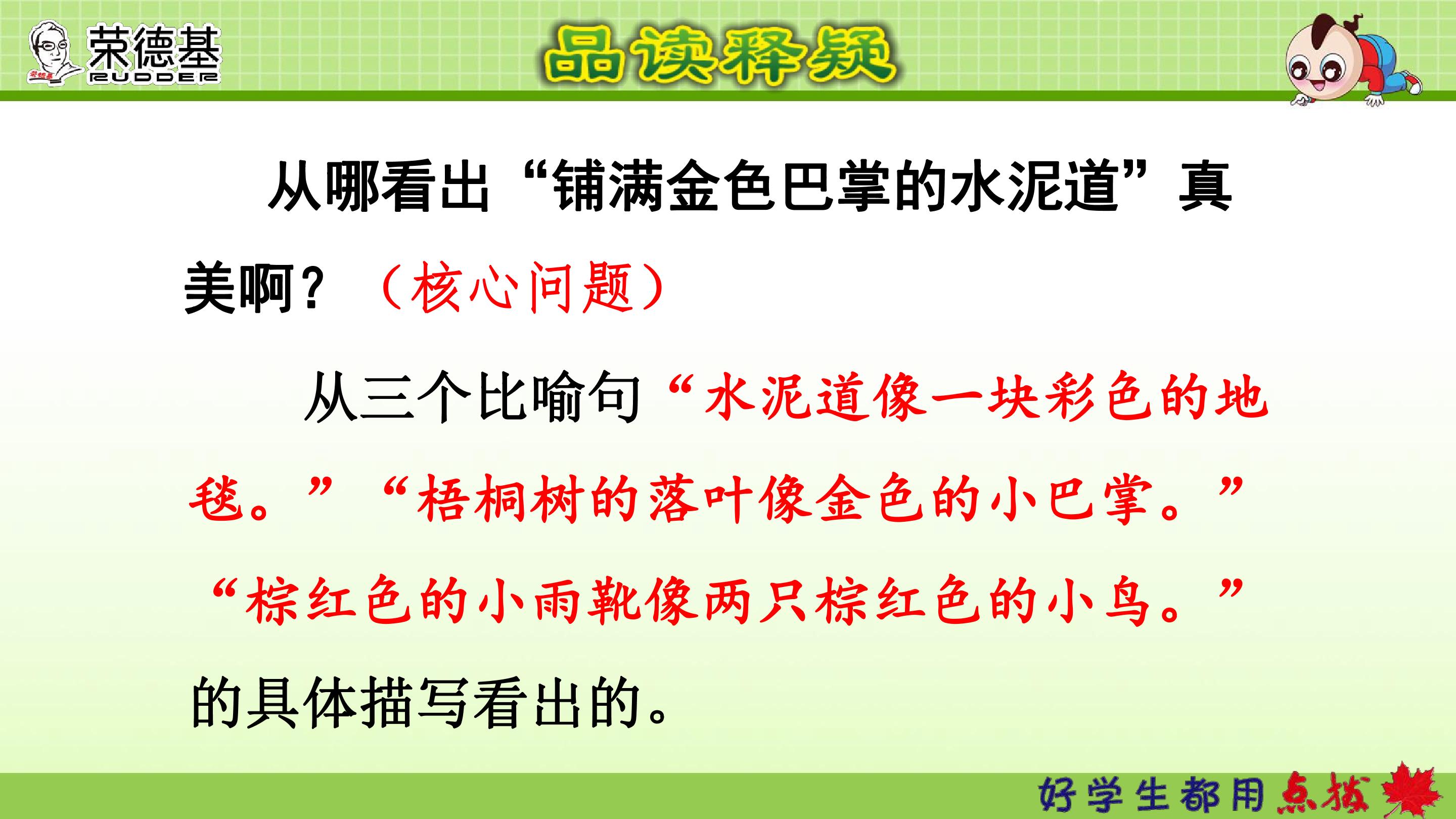 荣德基
RUDDER

品读释疑

从哪看出“铺满金色巴掌的水泥道”真美啊？（核心问题）

从三个比喻句“水泥道像一块彩色的地毯。”“梧桐树的落叶像金色的小巴掌。”“棕红色的小雨靴像两只棕红色的小鸟。”的具体描写看出的。

好学生都用点拨